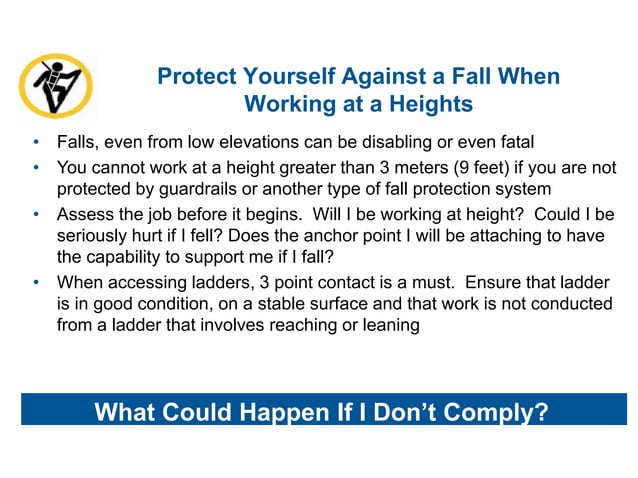 Protect Yourself Against a Fall When Working at a Heights

• Falls, even from low elevations can be disabling or even fatal
• You cannot work at a height greater than 3 meters (9 feet) if you are not protected by guardrails or another type of fall protection system
• Assess the job before it begins. Will I be working at height? Could I be seriously hurt if I fell? Does the anchor point I will be attaching to have the capability to support me if I fall?
• When accessing ladders, 3 point contact is a must. Ensure that ladder is in good condition, on a stable surface and that work is not conducted from a ladder that involves reaching or leaning

What Could Happen If I Don't Comply?